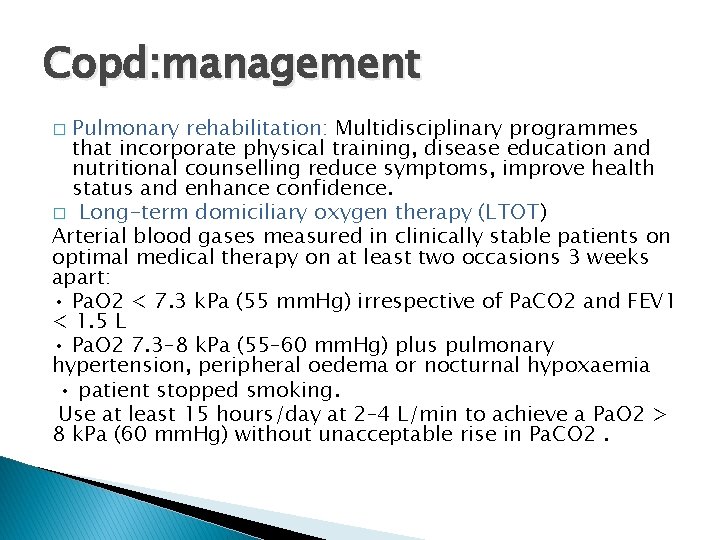 Copd:management

□ Pulmonary rehabilitation: Multidisciplinary programmes that incorporate physical training, disease education and nutritional counselling reduce symptoms, improve health status and enhance confidence.

□ Long-term domiciliary oxygen therapy (LTOT)
Arterial blood gases measured in clinically stable patients on optimal medical therapy on at least two occasions 3 weeks apart:
• PaO2 < 7.3 kPa (55 mmHg) irrespective of PaCO2 and FEV1 < 1.5 L
• PaO2 7.3–8 kPa (55–60 mmHg) plus pulmonary hypertension, peripheral oedema or nocturnal hypoxaemia
• patient stopped smoking.
Use at least 15 hours/day at 2–4 L/min to achieve a PaO2 > 8 kPa (60 mmHg) without unacceptable rise in PaCO2 .